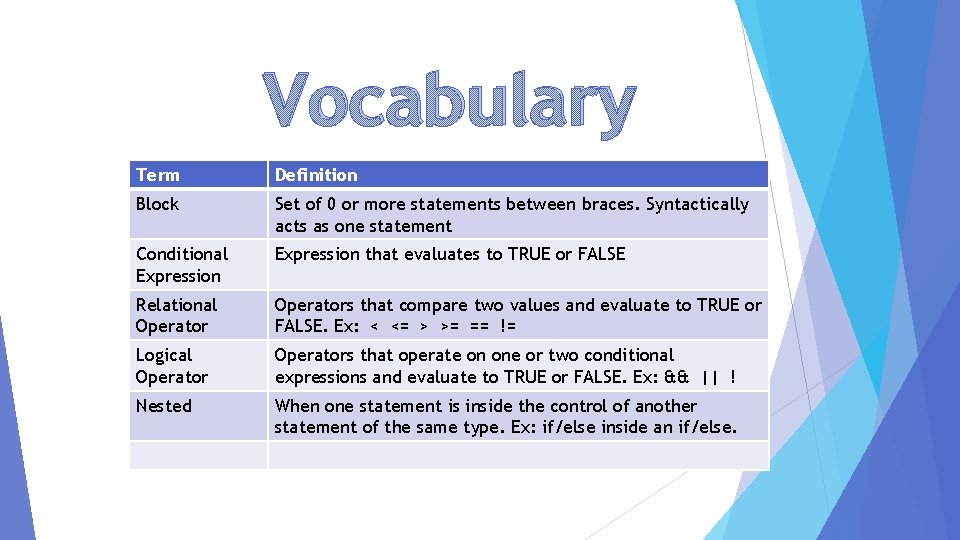 Vocabulary

| Term | Definition |
|---|---|
| Block | Set of 0 or more statements between braces. Syntactically acts as one statement |
| Conditional Expression | Expression that evaluates to TRUE or FALSE |
| Relational Operator | Operators that compare two values and evaluate to TRUE or FALSE. Ex: < <= > >= == != |
| Logical Operator | Operators that operate on one or two conditional expressions and evaluate to TRUE or FALSE. Ex: && \|\| ! |
| Nested | When one statement is inside the control of another statement of the same type. Ex: if/else inside an if/else. |
| | |